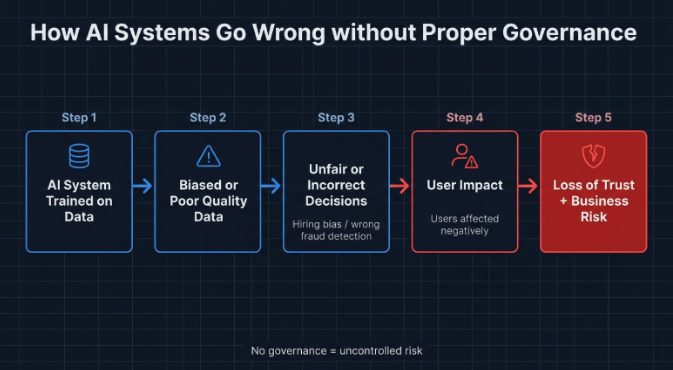 How AI Systems Go Wrong without Proper Governance

Step 1

AI System Trained on Data

Step 2

Biased or Poor Quality Data

Step 3

Unfair or Incorrect Decisions

Hiring bias / wrong fraud detection

Step 4

User Impact

Users affected negatively

Step 5

Loss of Trust + Business Risk

No governance = uncontrolled risk